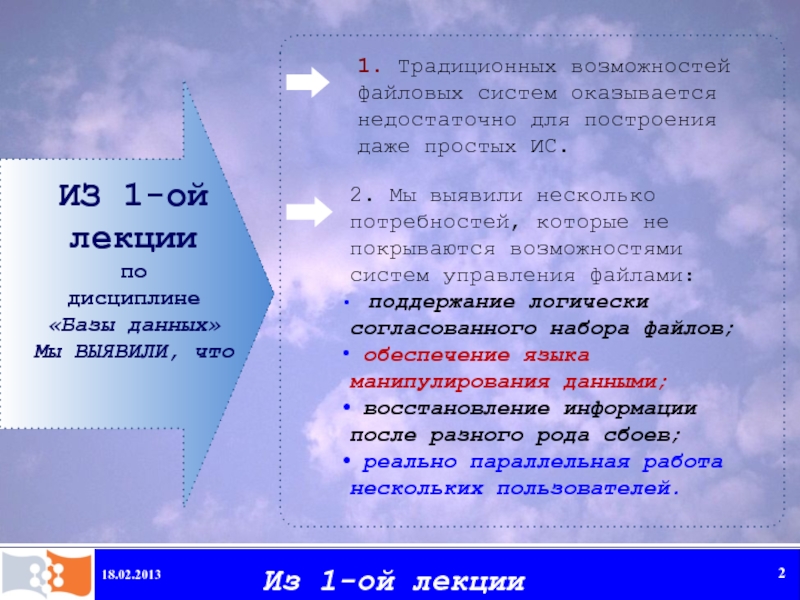 ИЗ 1-ой лекции
по дисциплине «Базы данных»
Мы ВЫЯВИЛИ, что

1. Традиционных возможностей файловых систем оказывается недостаточно для построения даже простых ИС.

2. Мы выявили несколько потребностей, которые не покрываются возможностями систем управления файлами:
• поддержание логически согласованного набора файлов;
• обеспечение языка манипулирования данными;
• восстановление информации после разного рода сбоев;
• реально параллельная работа нескольких пользователей.

18.02.2013
Из 1-ой лекции
2